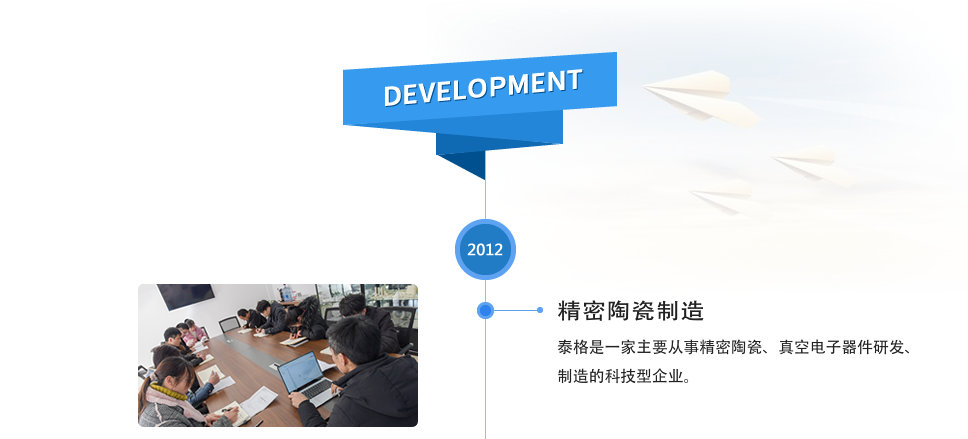 DEVELOPMENT

2012

精密陶瓷制造

泰格是一家主要从事精密陶瓷、真空电子器件研发、制造的科技型企业。